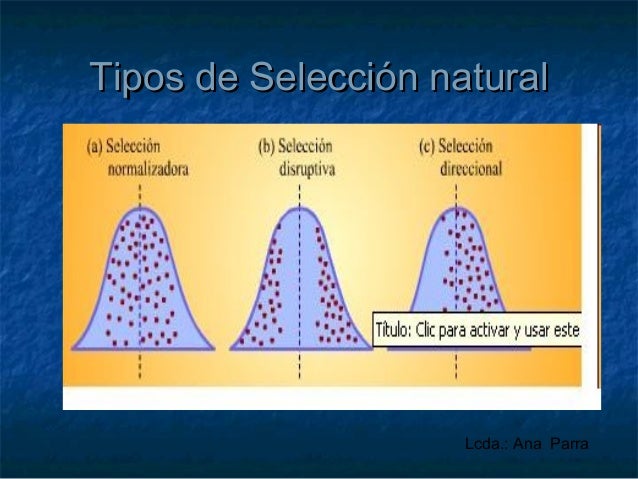 Tipos de Selección natural

(a) Selección normalizadora

(b) Selección disruptiva

(c) Selección direccional

Título: Clic para activar y usar este

Lcda.: Ana Parra